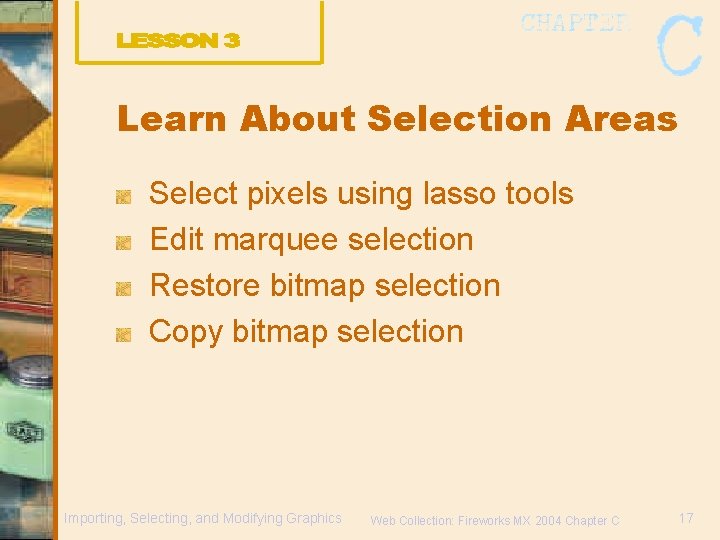 LESSON 3

CHAPTER C

Learn About Selection Areas

Select pixels using lasso tools
Edit marquee selection
Restore bitmap selection
Copy bitmap selection

Importing, Selecting, and Modifying Graphics

Web Collection: Fireworks MX 2004 Chapter C

17